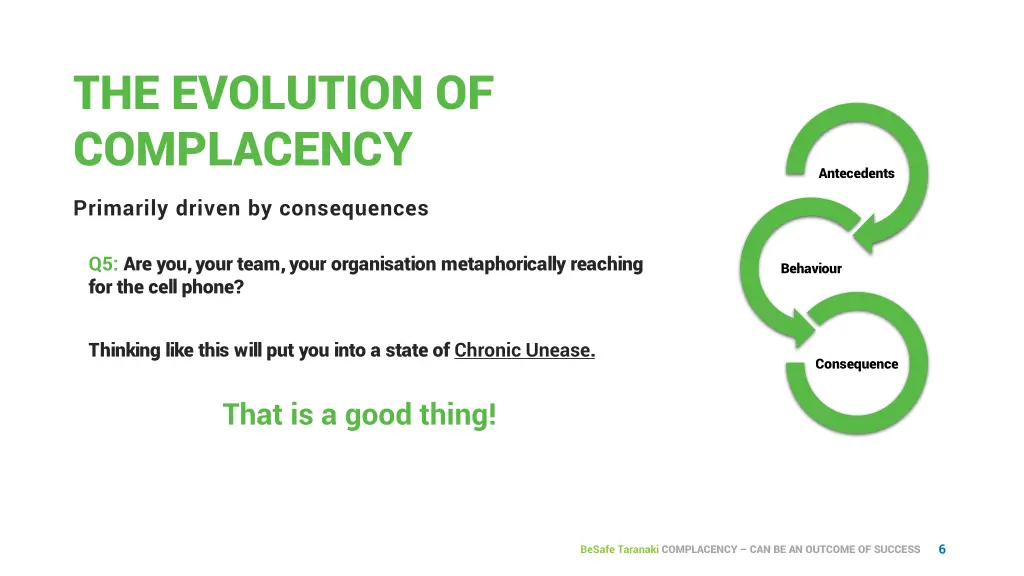 THE EVOLUTION OF COMPLACENCY

Primarily driven by consequences

Q5: Are you, your team, your organisation metaphorically reaching for the cell phone?

Thinking like this will put you into a state of Chronic Unease.

That is a good thing!

Antecedents

Behaviour

Consequence

BeSafe Taranaki COMPLACENCY – CAN BE AN OUTCOME OF SUCCESS 6